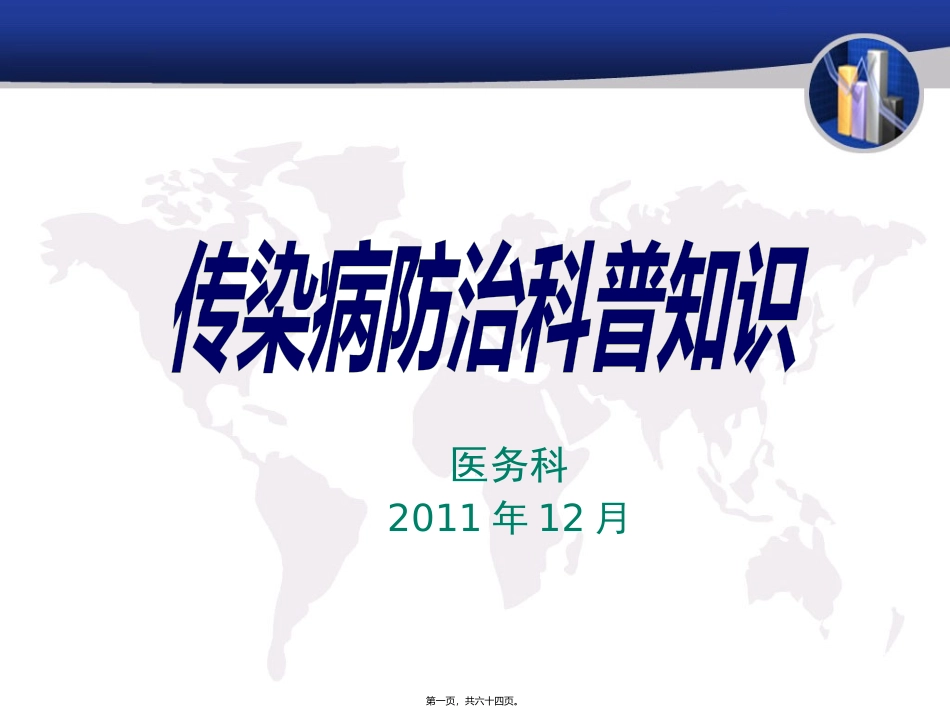 传染病防治科普知识

医务科
2011 年 12 月

第一页，共六十四页。